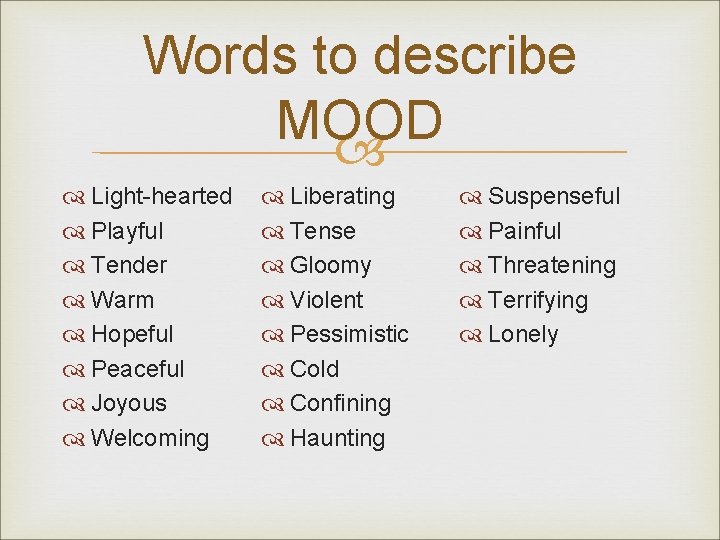 Words to describe MOOD

Light-hearted
Playful
Tender
Warm
Hopeful
Peaceful
Joyous
Welcoming

Liberating
Tense
Gloomy
Violent
Pessimistic
Cold
Confining
Haunting

Suspenseful
Painful
Threatening
Terrifying
Lonely